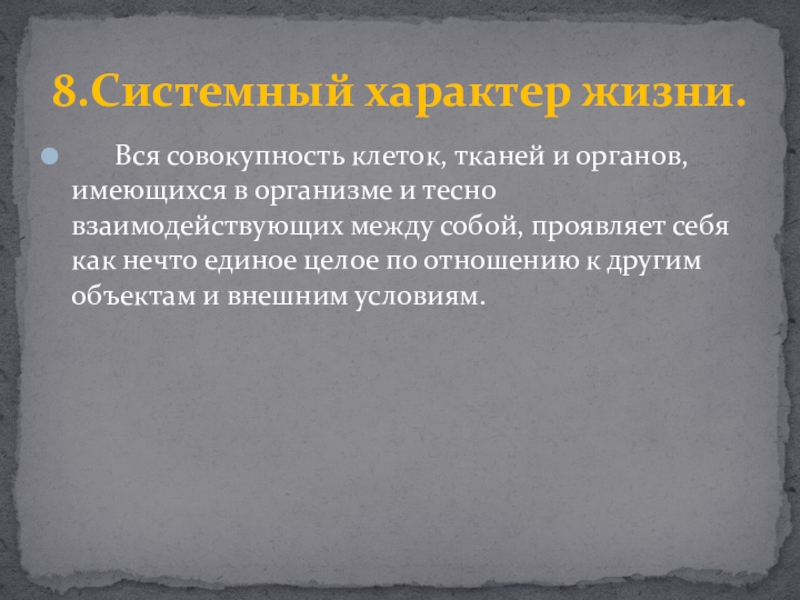 8.Системный характер жизни.

Вся совокупность клеток, тканей и органов, имеющихся в организме и тесно взаимодействующих между собой, проявляет себя как нечто единое целое по отношению к другим объектам и внешним условиям.